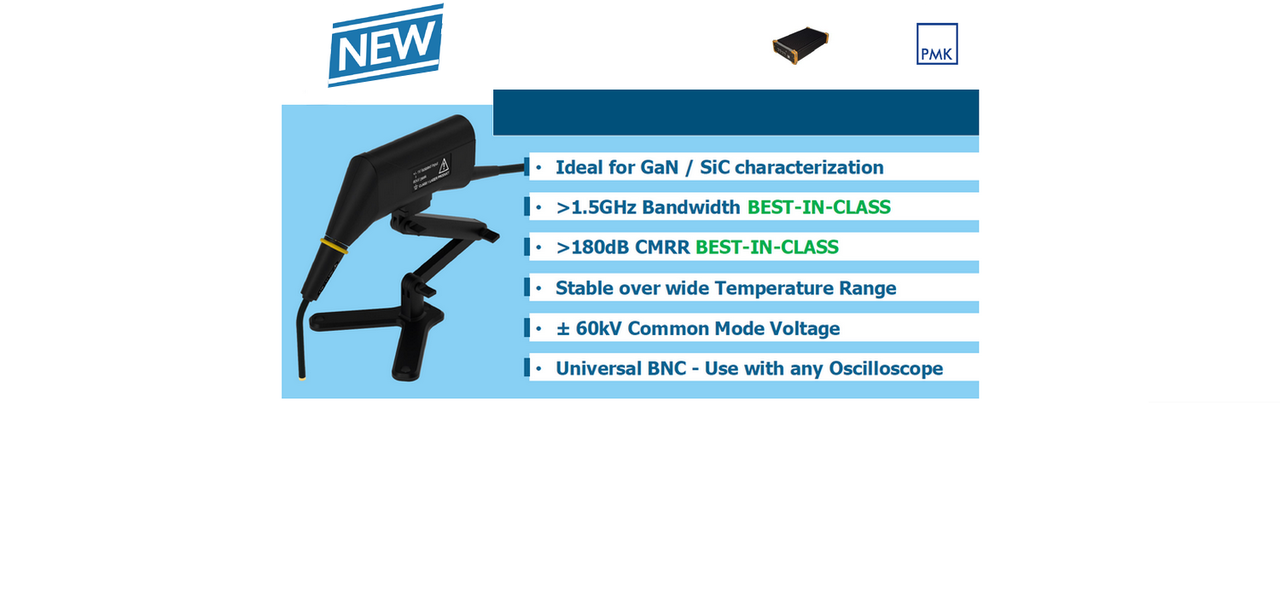 NEW

PMK

• Ideal for GaN / SiC characterization

• >1.5GHz Bandwidth BEST-IN-CLASS

• >180dB CMRR BEST-IN-CLASS

• Stable over wide Temperature Range

• ± 60kV Common Mode Voltage

• Universal BNC - Use with any Oscilloscope